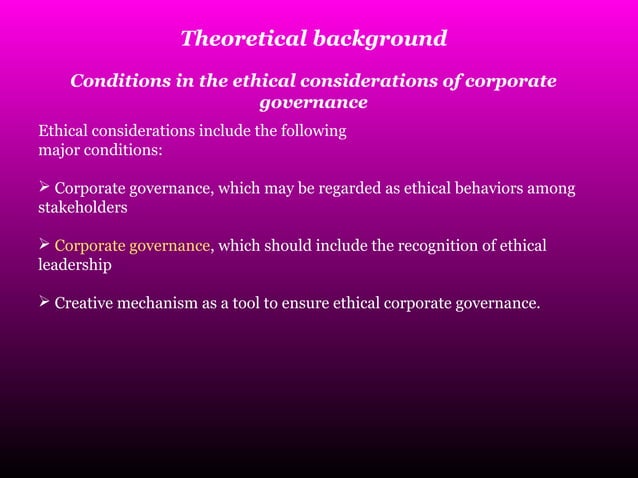 Theoretical background

Conditions in the ethical considerations of corporate governance

Ethical considerations include the following major conditions:

➢ Corporate governance, which may be regarded as ethical behaviors among stakeholders

➢ Corporate governance, which should include the recognition of ethical leadership

➢ Creative mechanism as a tool to ensure ethical corporate governance.